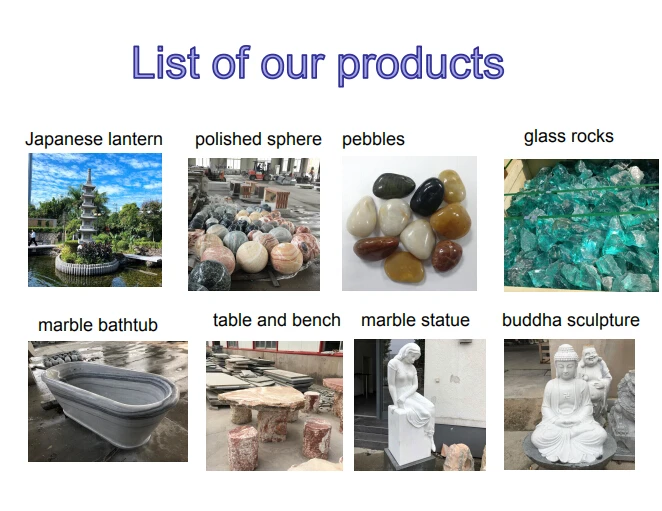 List of our products

Japanese lantern

polished sphere

pebbles

glass rocks

marble bathtub

table and bench

marble statue

buddha sculpture